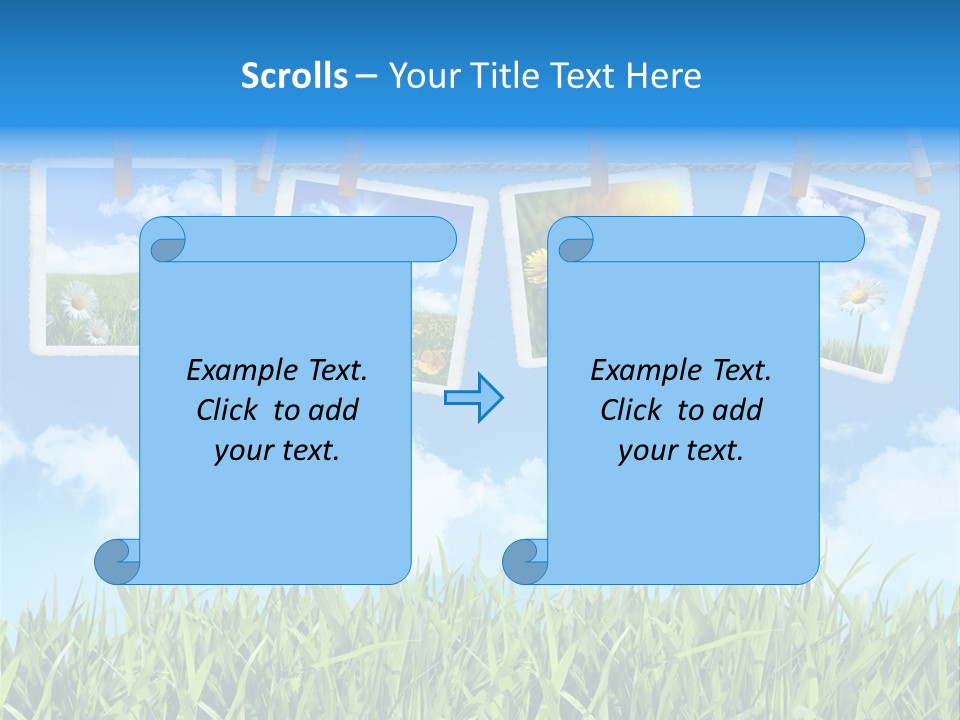 Scrolls – Your Title Text Here

Example Text.
Click to add
your text.

Example Text.
Click to add
your text.